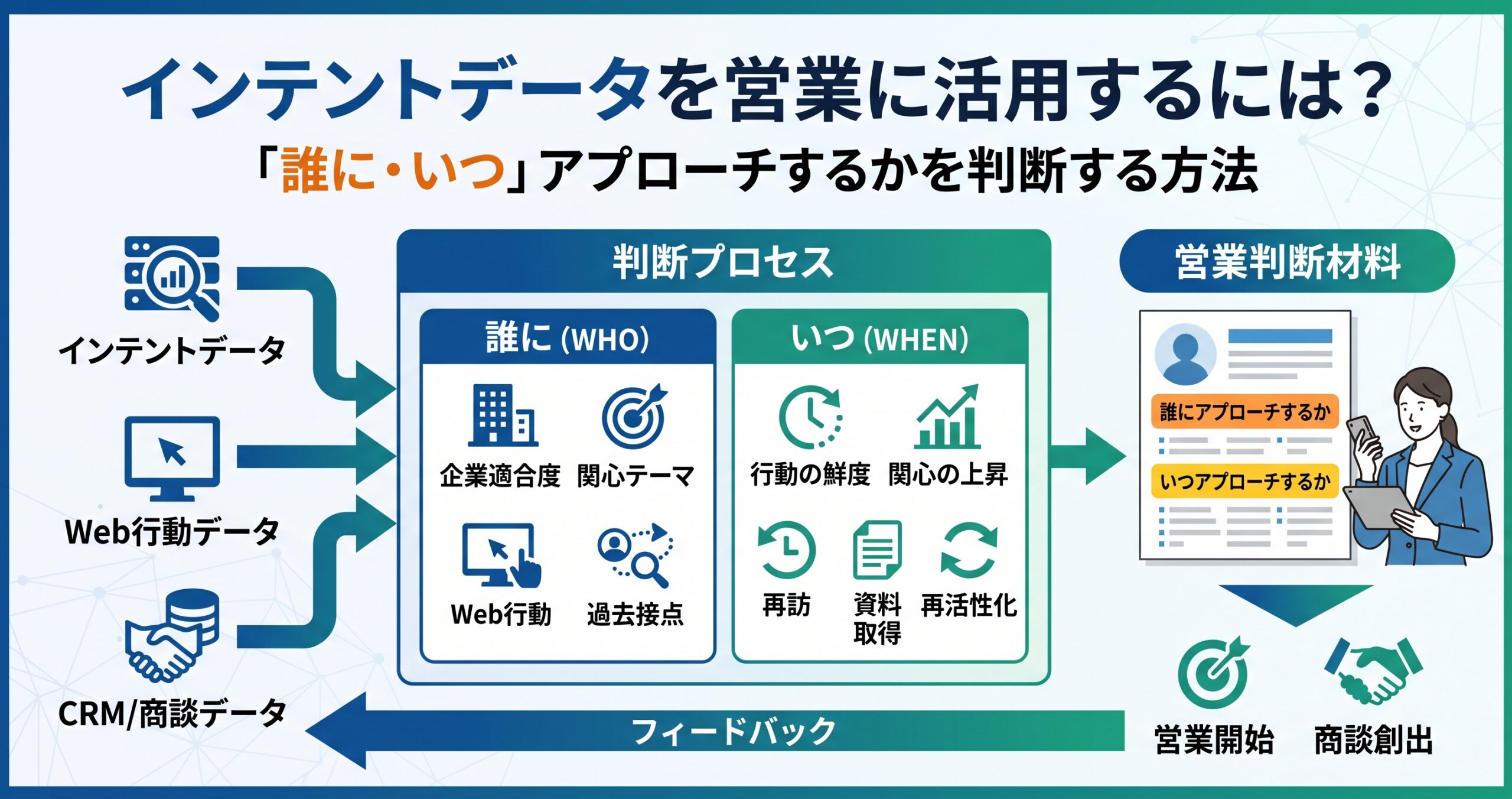 インテントデータを営業に活用するには？

「誰に・いつ」アプローチするかを判断する方法

インテントデータ

Web行動データ

CRM/商談データ

判断プロセス

誰に (WHO)

企業適合度

関心テーマ

Web行動

過去接点

いつ (WHEN)

行動の鮮度

関心の上昇

再訪

資料取得

再活性化

営業判断材料

誰にアプローチするか

いつアプローチするか

営業開始

商談創出

フィードバック